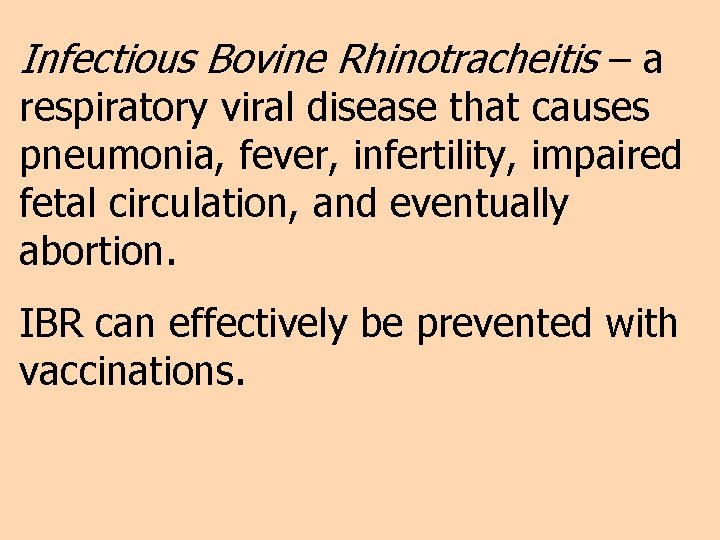 Infectious Bovine Rhinotracheitis – a respiratory viral disease that causes pneumonia, fever, infertility, impaired fetal circulation, and eventually abortion.

IBR can effectively be prevented with vaccinations.